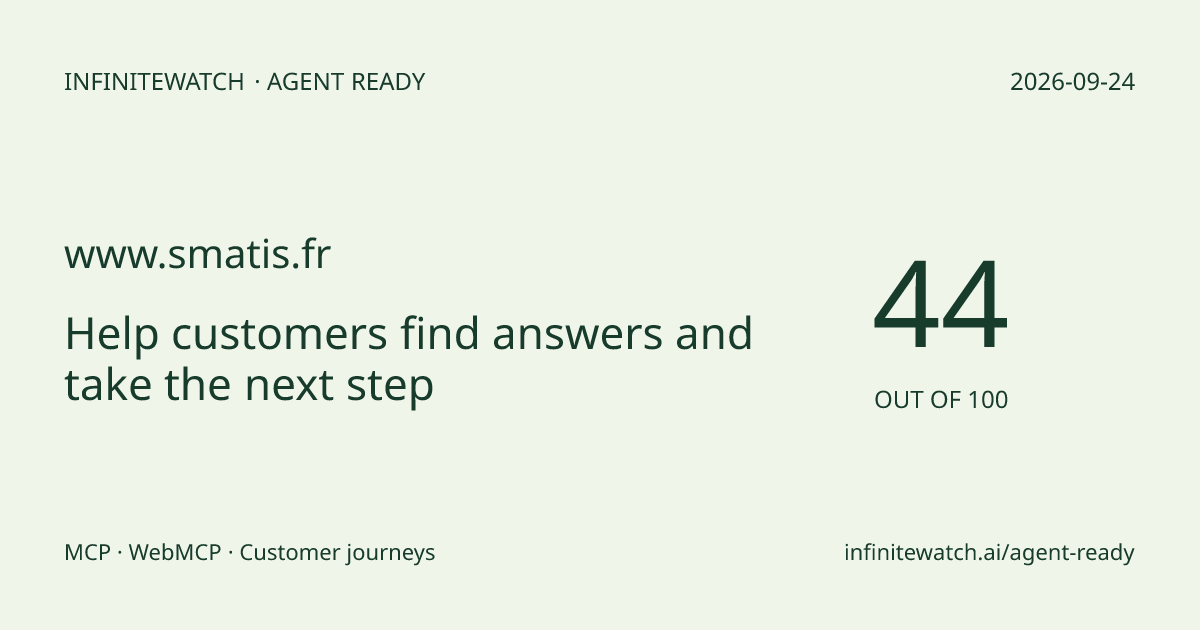 INFINITEWATCH · AGENT READY

2026-09-24

www.smatis.fr

Help customers find answers and take the next step

44

OUT OF 100

MCP · WebMCP · Customer journeys

infinitewatch.ai/agent-ready